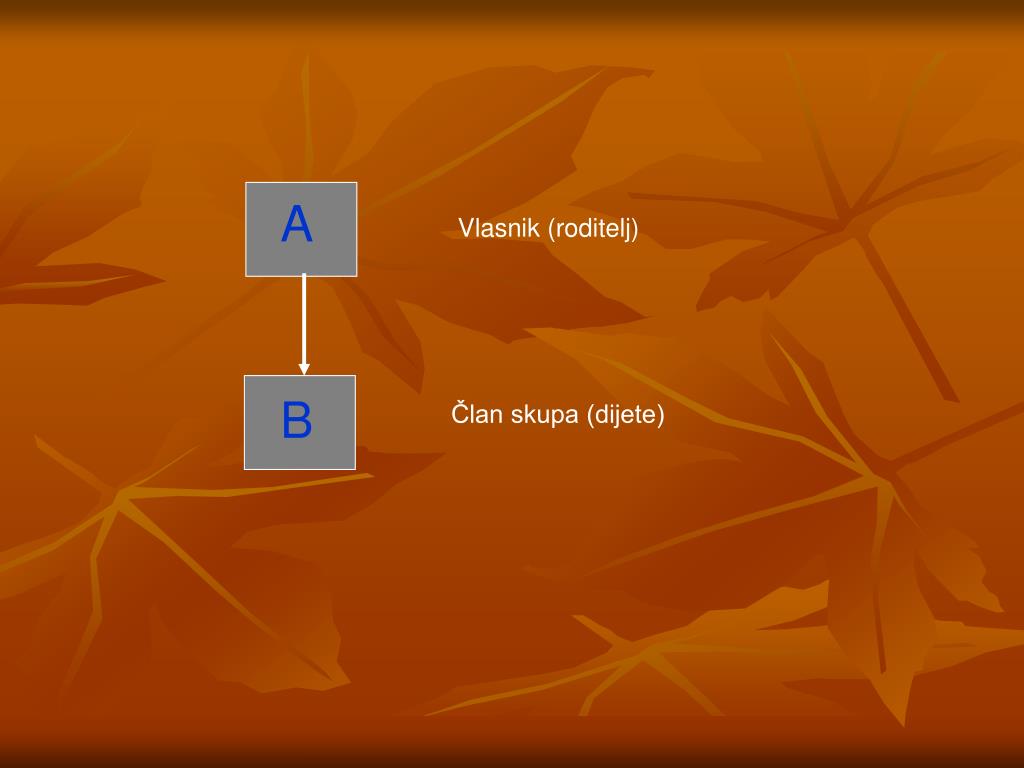 A

Vlasnik (roditelj)

B

Član skupa (dijete)